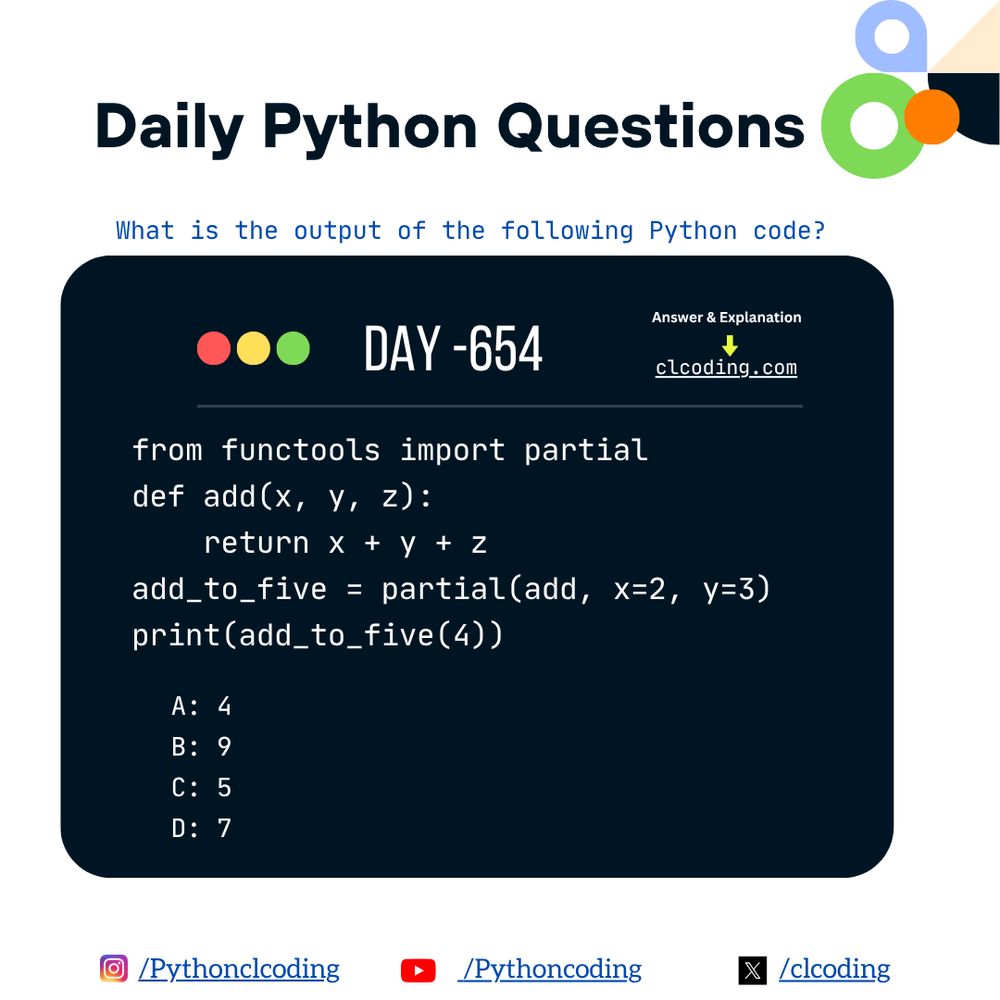 Daily Python Questions

What is the output of the following Python code?

DAY -654

Answer & Explanation
clcoding.com

from functools import partial
def add(x, y, z):
    return x + y + z
add_to_five = partial(add, x=2, y=3)
print(add_to_five(4))

A: 4
B: 9
C: 5
D: 7

/Pythonclcoding
/Pythoncoding
/clcoding